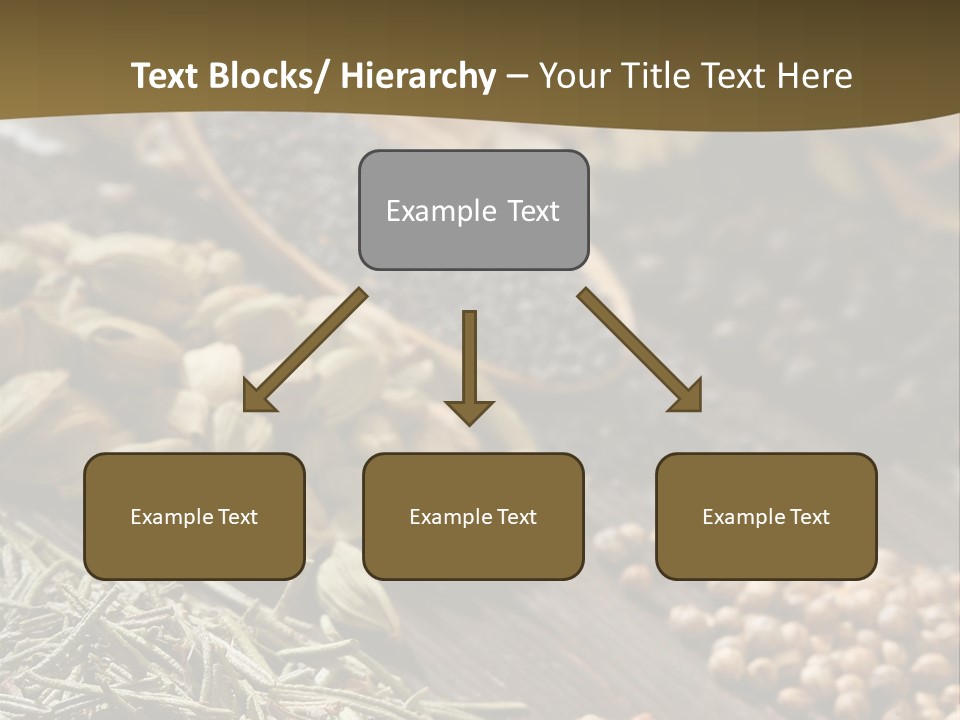 Text Blocks/ Hierarchy – Your Title Text Here

Example Text

Example Text

Example Text

Example Text